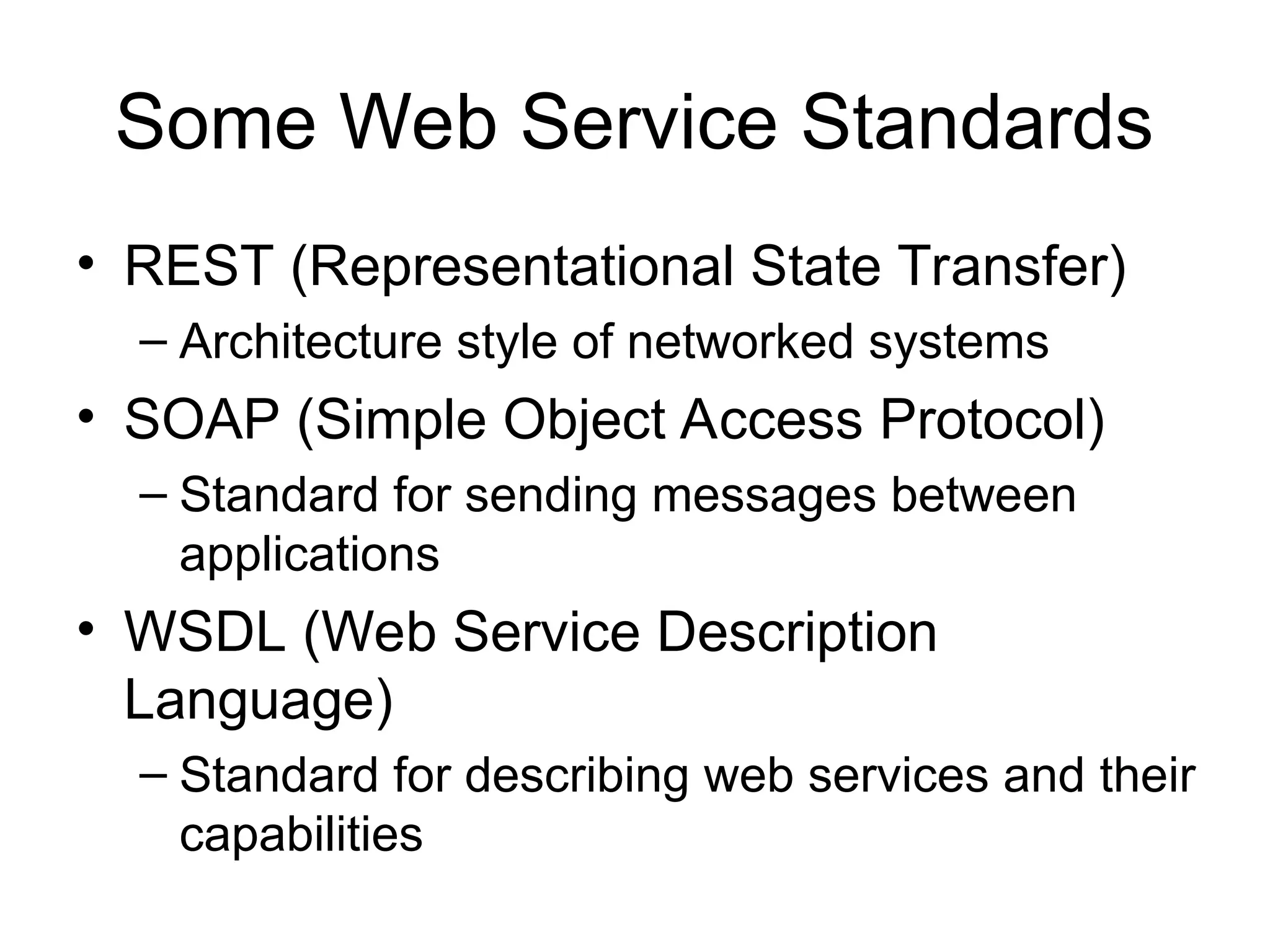 Some Web Service Standards

• REST (Representational State Transfer)
  – Architecture style of networked systems
• SOAP (Simple Object Access Protocol)
  – Standard for sending messages between applications
• WSDL (Web Service Description Language)
  – Standard for describing web services and their capabilities